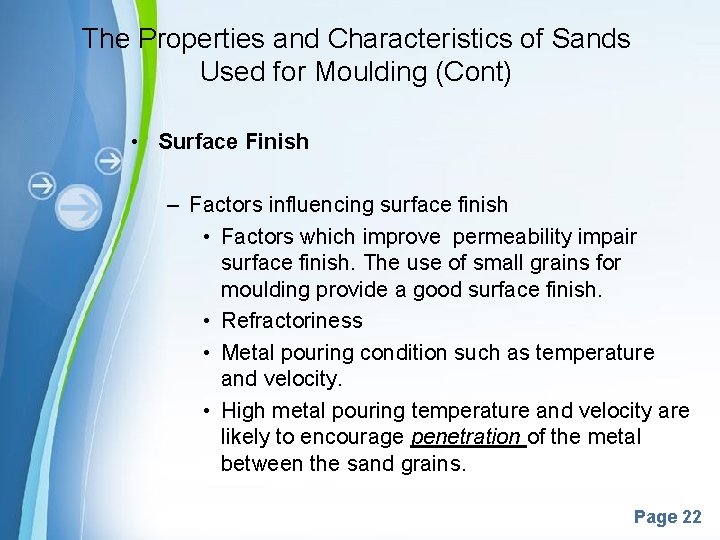 The Properties and Characteristics of Sands Used for Moulding (Cont)

• Surface Finish

– Factors influencing surface finish

• Factors which improve permeability impair surface finish. The use of small grains for moulding provide a good surface finish.

• Refractoriness

• Metal pouring condition such as temperature and velocity.

• High metal pouring temperature and velocity are likely to encourage penetration of the metal between the sand grains.

Page 22